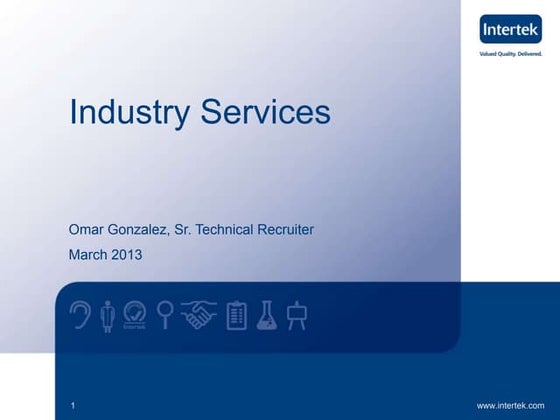 Intertek
Valued Quality. Delivered.

Industry Services

Omar Gonzalez, Sr. Technical Recruiter

March 2013

Intertek

1

www.intertek.com